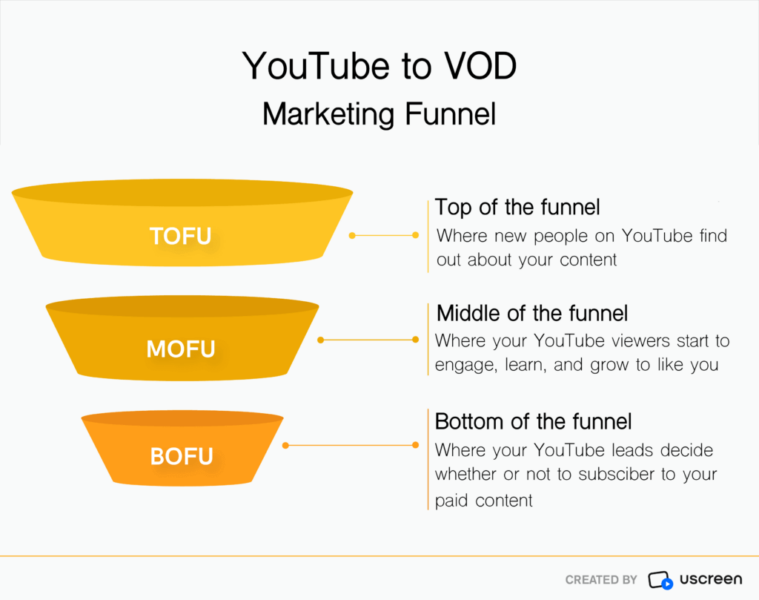 YouTube to VOD
Marketing Funnel

TOFU

Top of the funnel
Where new people on YouTube find out about your content

MOFU

Middle of the funnel
Where your YouTube viewers start to engage, learn, and grow to like you

BOFU

Bottom of the funnel
Where your YouTube leads decide whether or not to subsciber to your paid content

CREATED BY uscreen